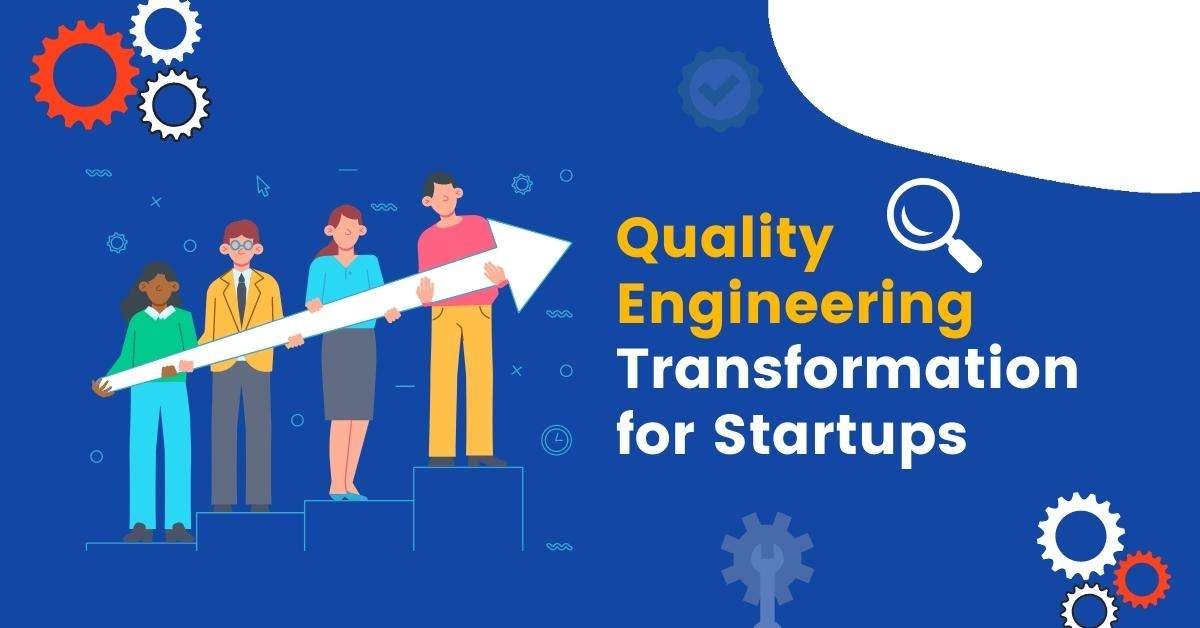 Quality Engineering Transformation for Startups